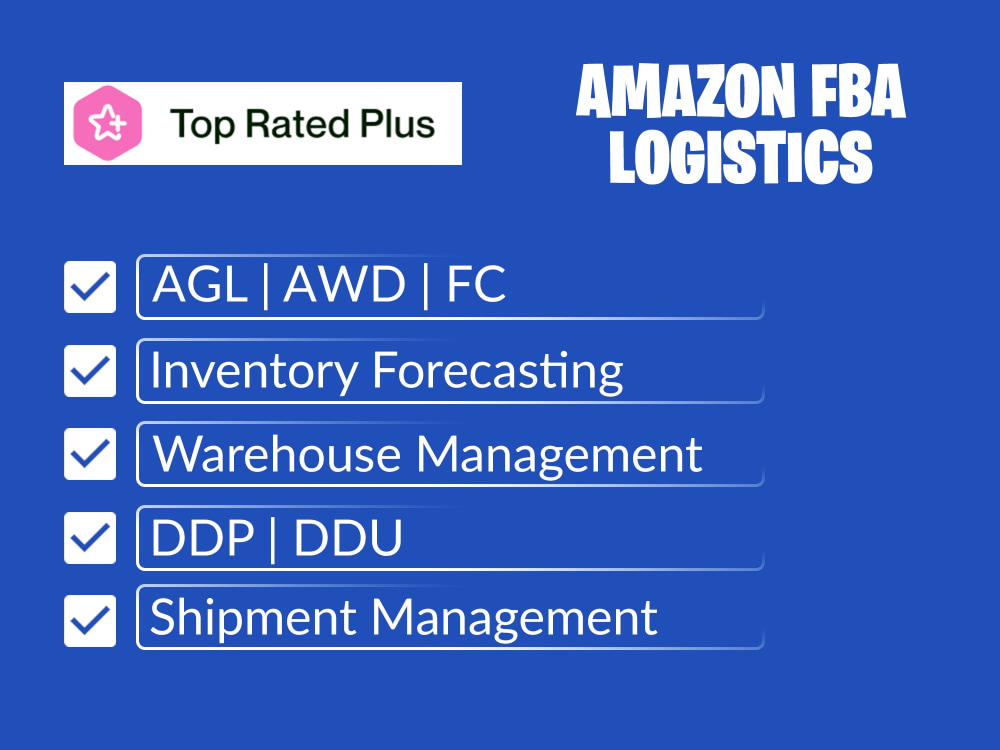 Top Rated Plus

AMAZON FBA
LOGISTICS

☑ AGL | AWD | FC
☑ Inventory Forecasting
☑ Warehouse Management
☑ DDP | DDU
☑ Shipment Management